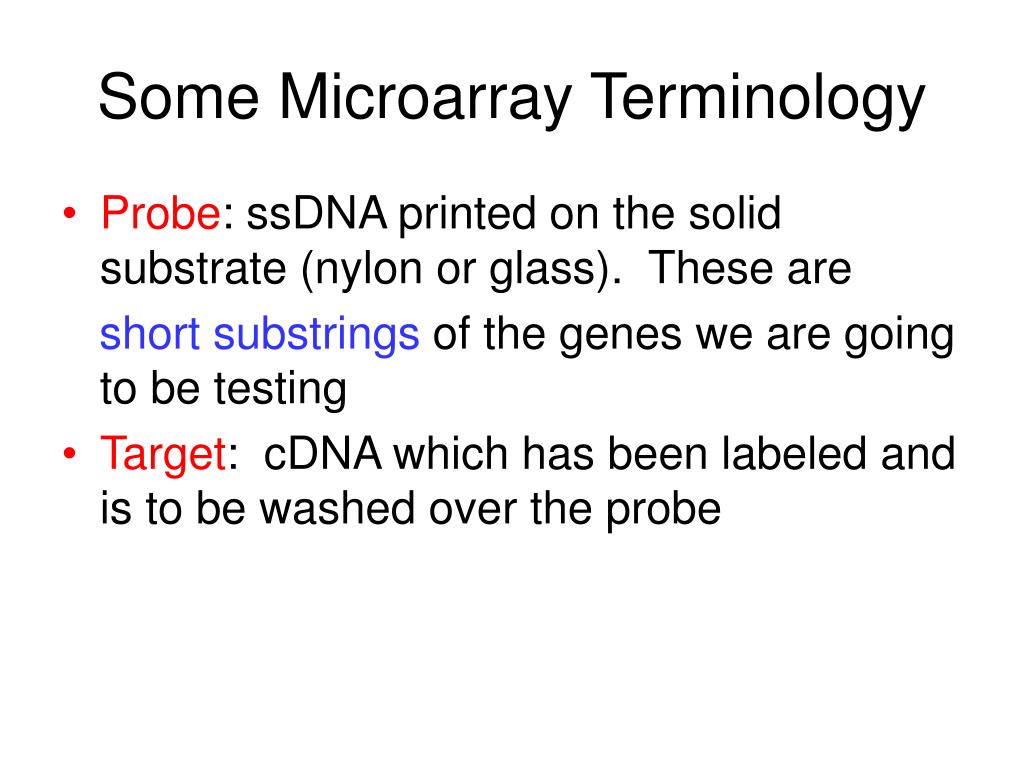 Some Microarray Terminology

• Probe: ssDNA printed on the solid substrate (nylon or glass). These are short substrings of the genes we are going to be testing

• Target: cDNA which has been labeled and is to be washed over the probe